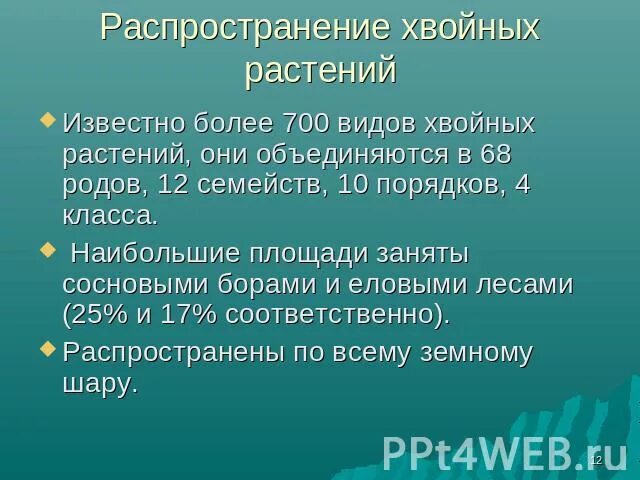 Распространение хвойных растений

Известно более 700 видов хвойных растений, они объединяются в 68 родов, 12 семейств, 10 порядков, 4 класса.

Наибольшие площади заняты сосновыми борами и еловыми лесами (25% и 17% соответственно).

Распространены по всему земному шару.

PPt4WEB.ru

12